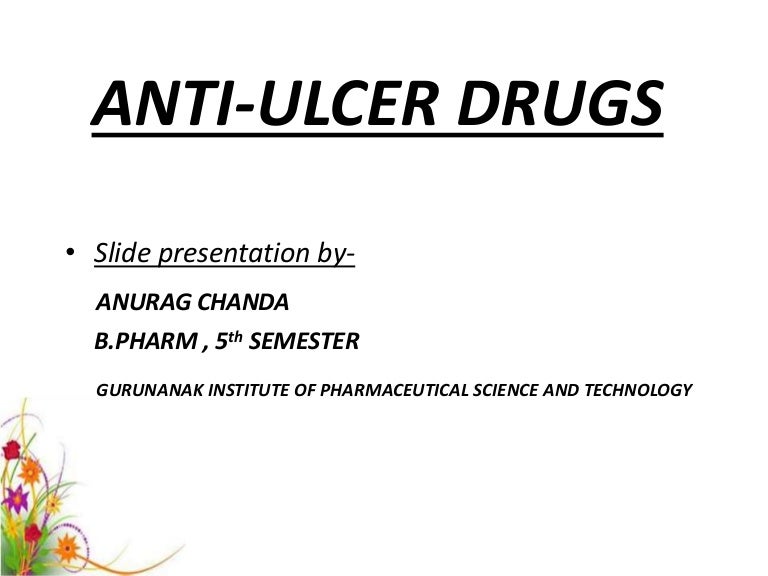 ANTI-ULCER DRUGS

• Slide presentation by-

ANURAG CHANDA

B.PHARM , 5$^{th}$ SEMESTER

GURUNANAK INSTITUTE OF PHARMACEUTICAL SCIENCE AND TECHNOLOGY